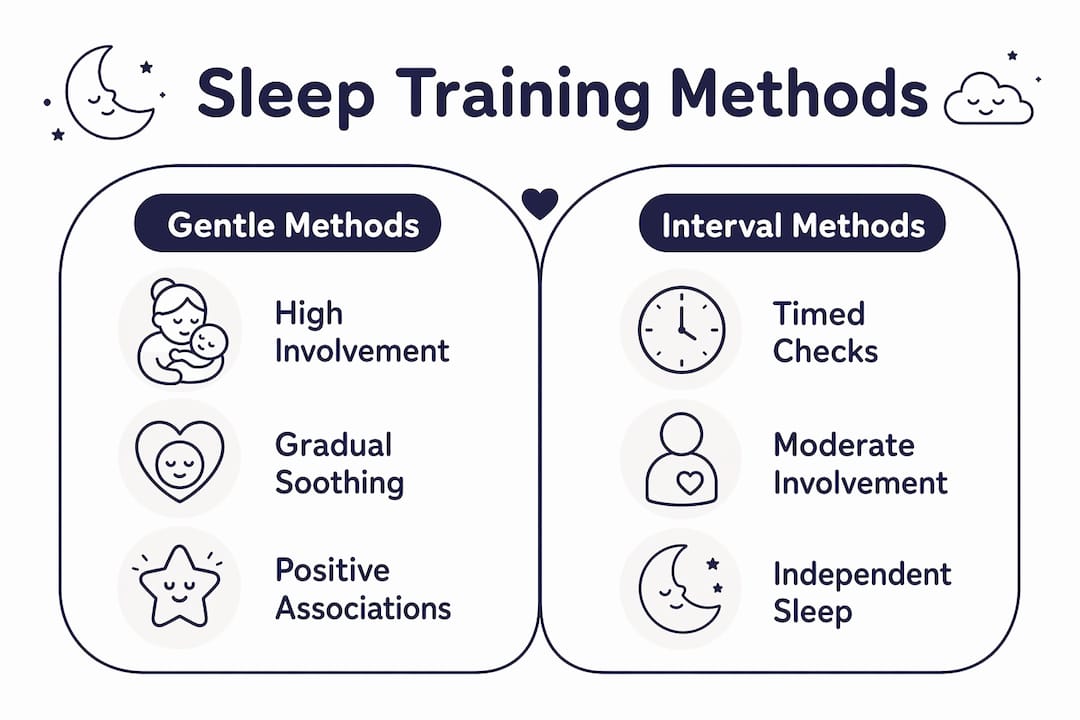 Sleep Training Methods

Gentle Methods

High Involvement

Gradual Soothing

Positive Associations

Interval Methods

Timed Checks

Moderate Involvement

Independent Sleep